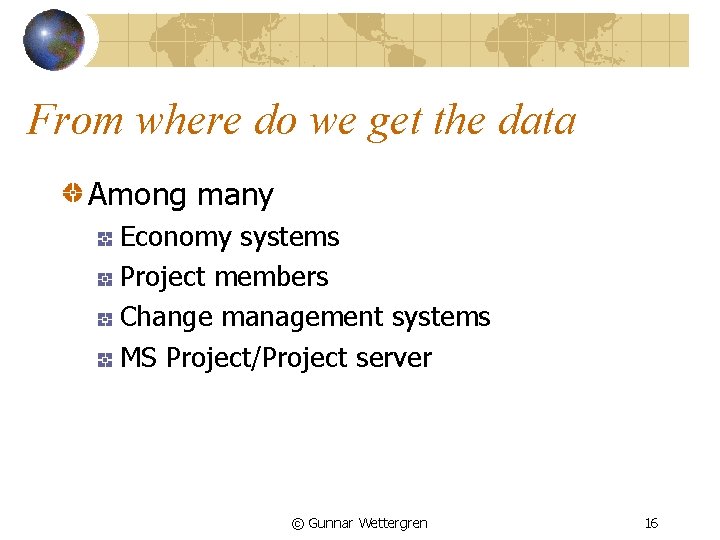 From where do we get the data

Among many

Economy systems

Project members

Change management systems

MS Project/Project server

© Gunnar Wettergren

16